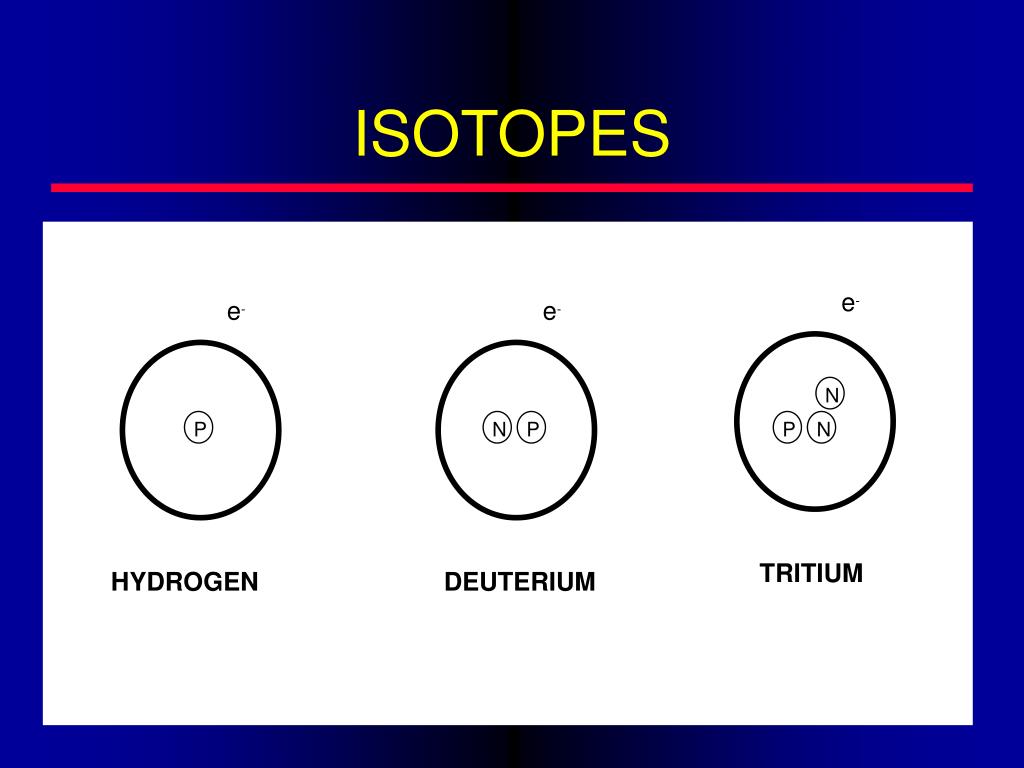 ISOTOPES

$e^-$

P

HYDROGEN

$e^-$

N P

DEUTERIUM

$e^-$

N

P N

TRITIUM